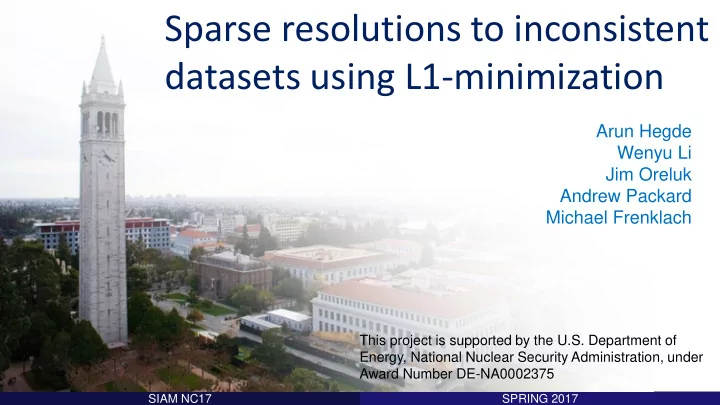 Sparse resolutions to inconsistent datasets using L1-minimization

Arun Hegde
Wenyu Li
Jim Oreluk
Andrew Packard
Michael Frenklach

This project is supported by the U.S. Department of Energy, National Nuclear Security Administration, under Award Number DE-NA0002375

SIAM NC17

SPRING 2017